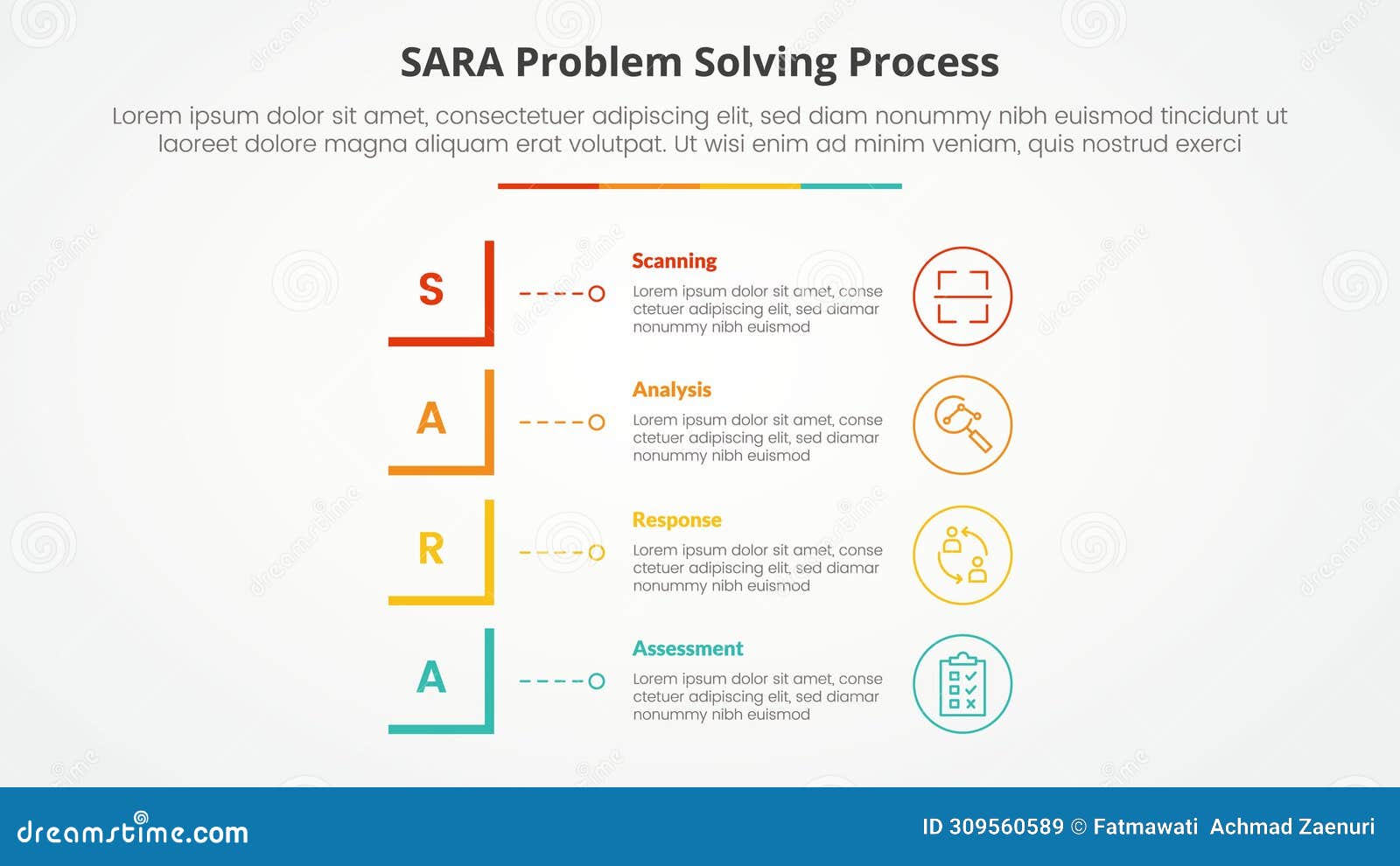 SARA Problem Solving Process

Lorem ipsum dolor sit amet, consectetuer adipiscing elit, sed diam nonummy nibh euismod tincidunt ut laoreet dolore magna aliquam erat volutpat. Ut wisi enim ad minim veniam, quis nostrud exerci

S

Scanning

Lorem ipsum dolor sit amet, conse ctetuer adipiscing elit, sed diamar nonummy nibh euismod

A

Analysis

Lorem ipsum dolor sit amet, conse ctetuer adipiscing elit, sed diamar nonummy nibh euismod

R

Response

Lorem ipsum dolor sit amet, conse ctetuer adipiscing elit, sed diamar nonummy nibh euismod

A

Assessment

Lorem ipsum dolor sit amet, conse ctetuer adipiscing elit, sed diamar nonummy nibh euismod

dreamstime.com

ID 309560589 © Fatmawati Achmad Zaenuri